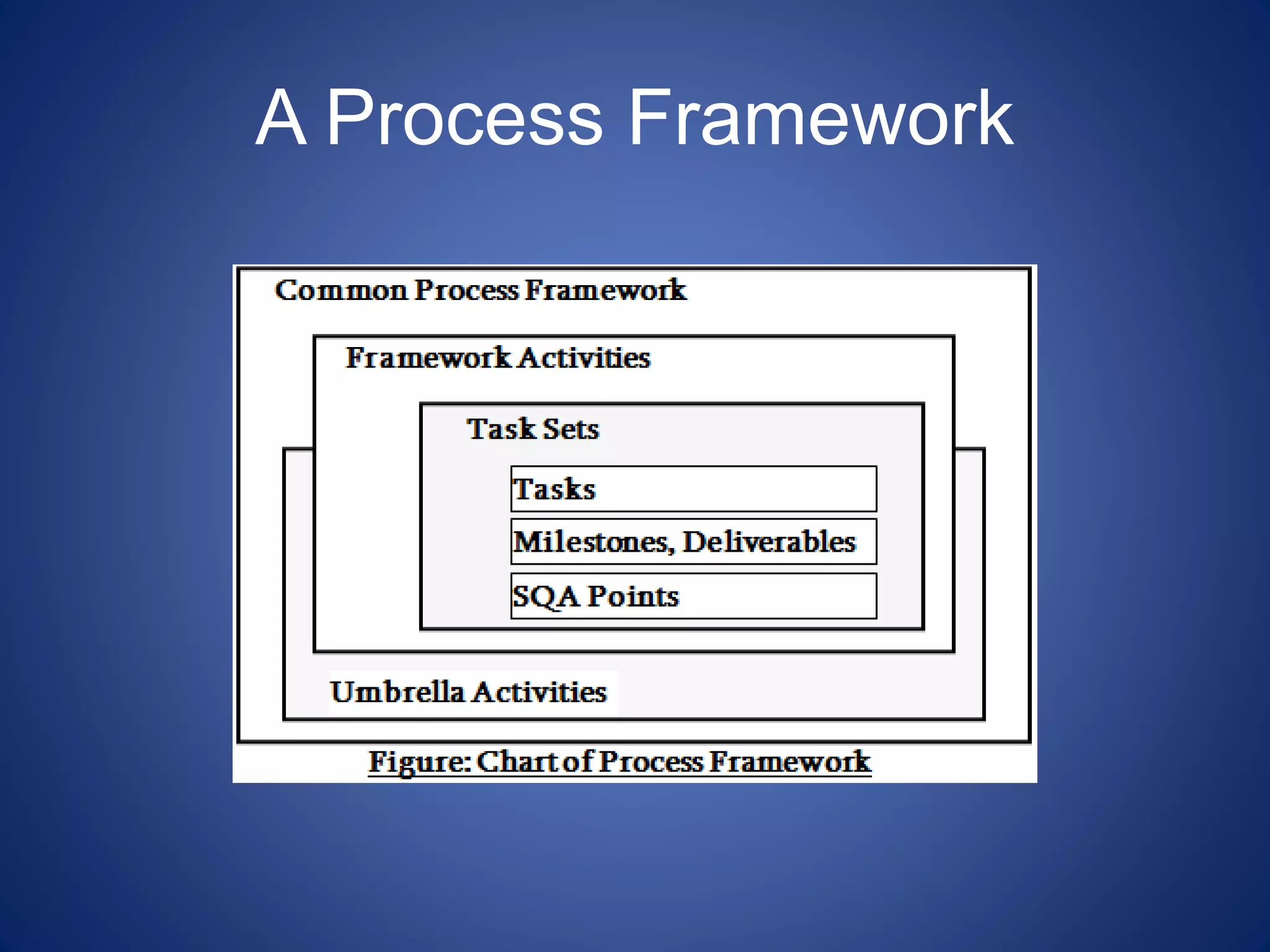 A Process Framework

Common Process Framework

Framework Activities

Task Sets

Tasks

Milestones, Deliverables

SQA Points

Umbrella Activities

Figure: Chart of Process Framework